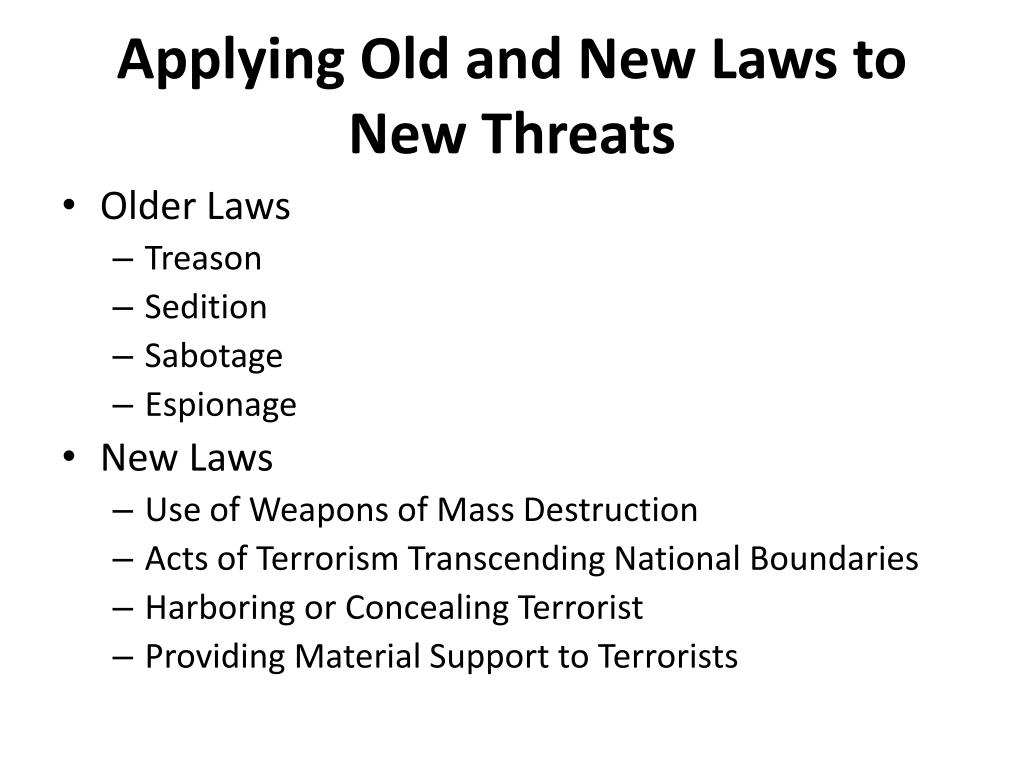 Applying Old and New Laws to New Threats

• Older Laws
– Treason
– Sedition
– Sabotage
– Espionage
• New Laws
– Use of Weapons of Mass Destruction
– Acts of Terrorism Transcending National Boundaries
– Harboring or Concealing Terrorist
– Providing Material Support to Terrorists